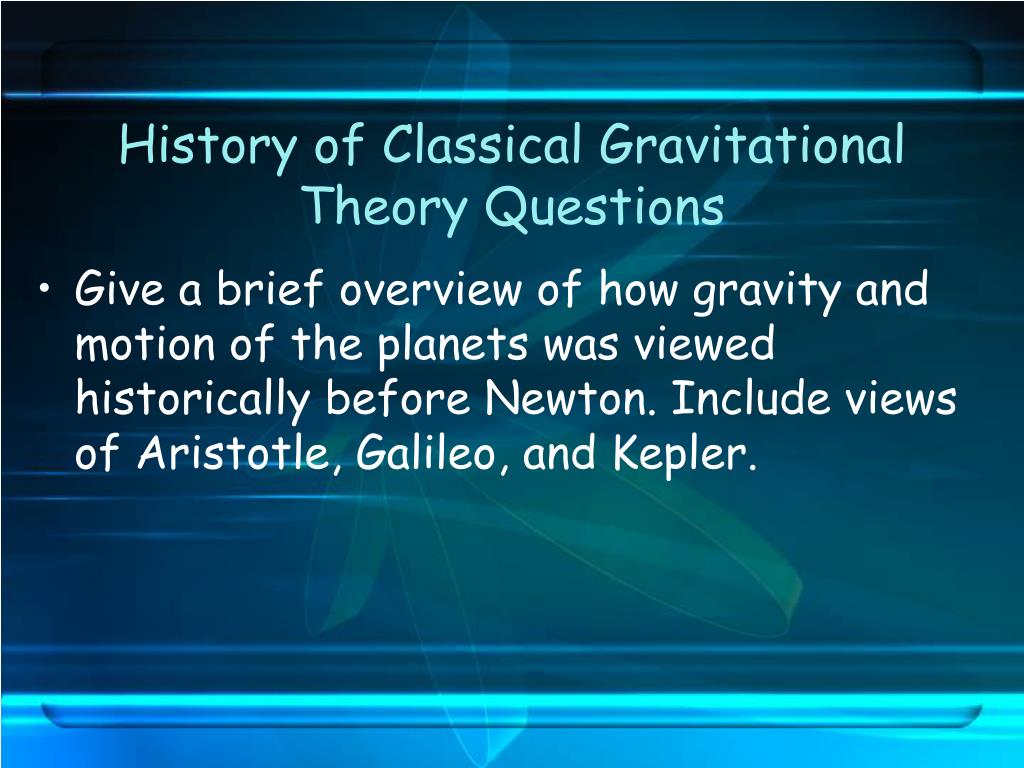 History of Classical Gravitational Theory Questions

• Give a brief overview of how gravity and motion of the planets was viewed historically before Newton. Include views of Aristotle, Galileo, and Kepler.